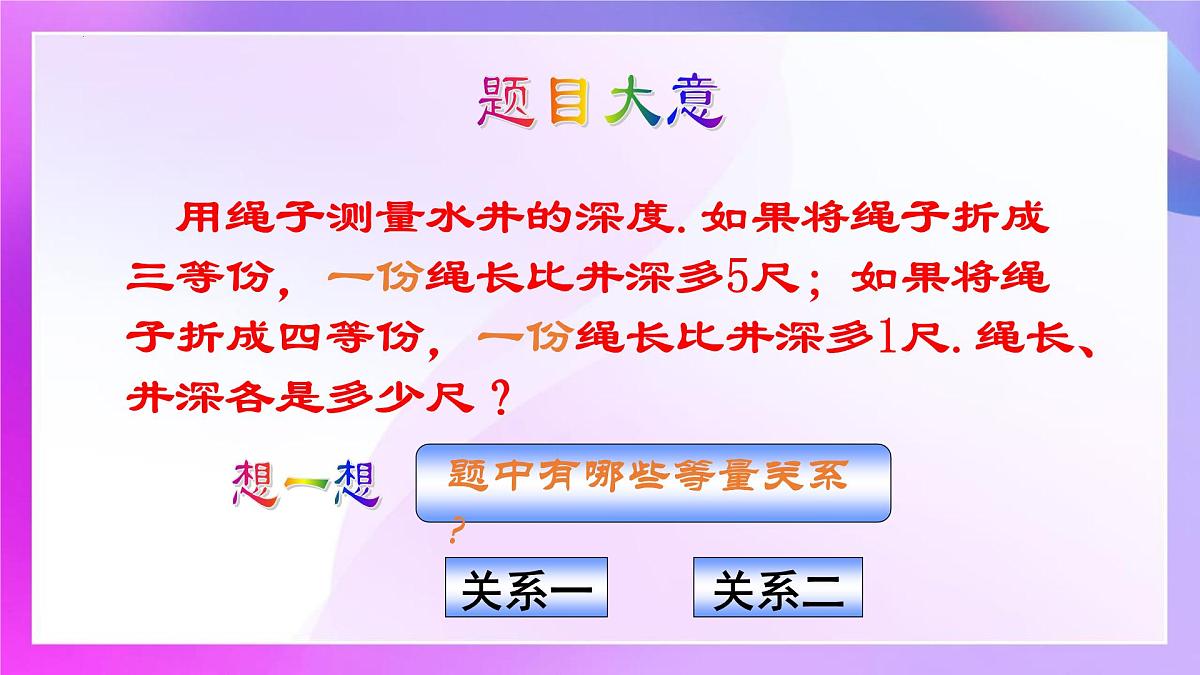 题目大意

用绳子测量水井的深度. 如果将绳子折成三等份，一份绳长比井深多5尺；如果将绳子折成四等份，一份绳长比井深多1尺. 绳长、井深各是多少尺？

想一想

题中有哪些等量关系？

关系一

关系二